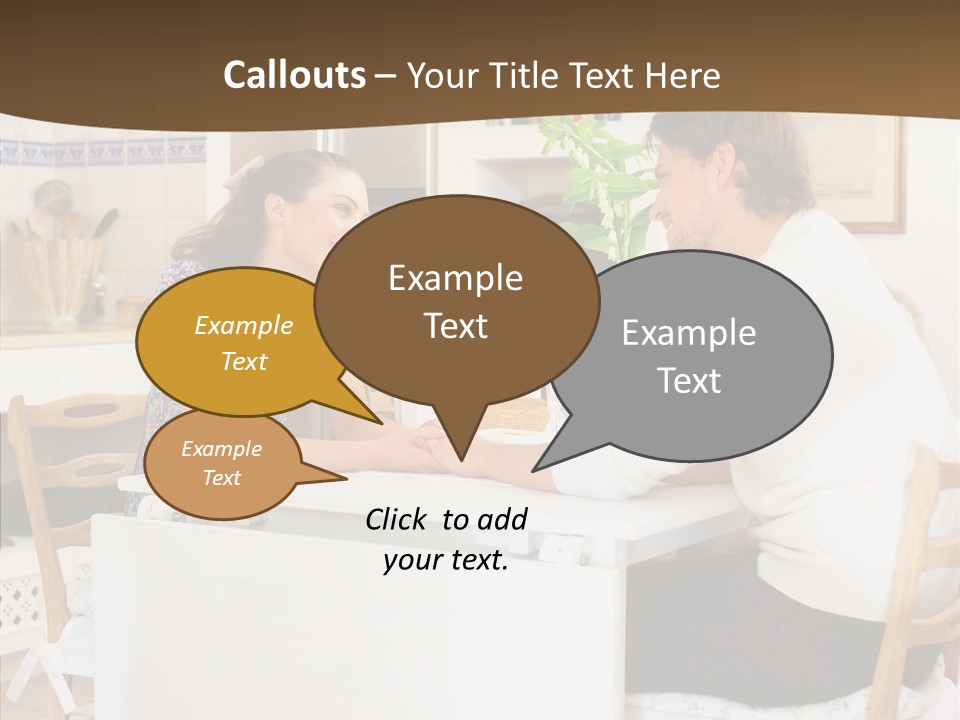 Callouts – Your Title Text Here

Example Text

Example Text

Example Text

Example Text

Click to add your text.